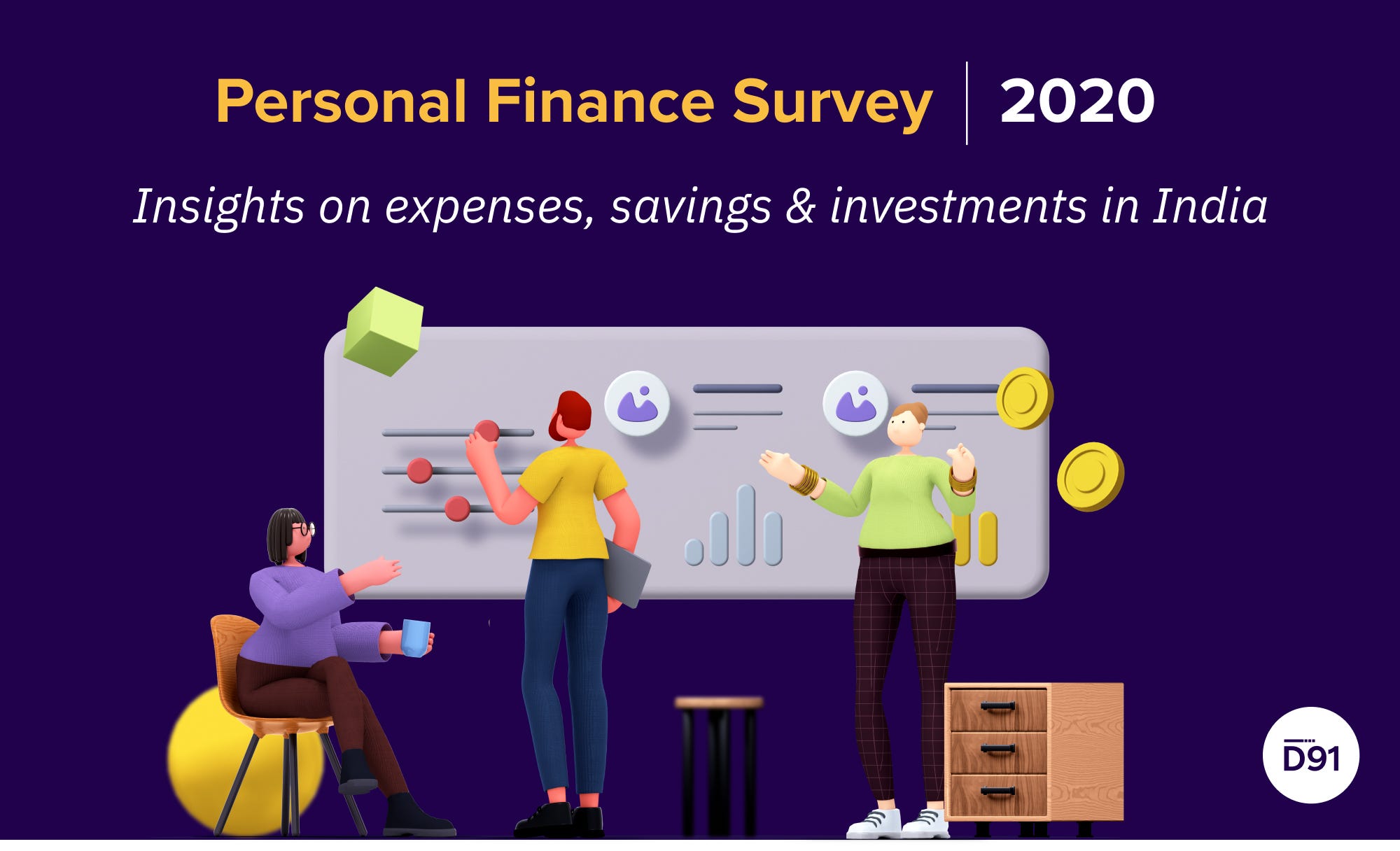 Personal Finance Survey | 2020

Insights on expenses, savings & investments in India

D91